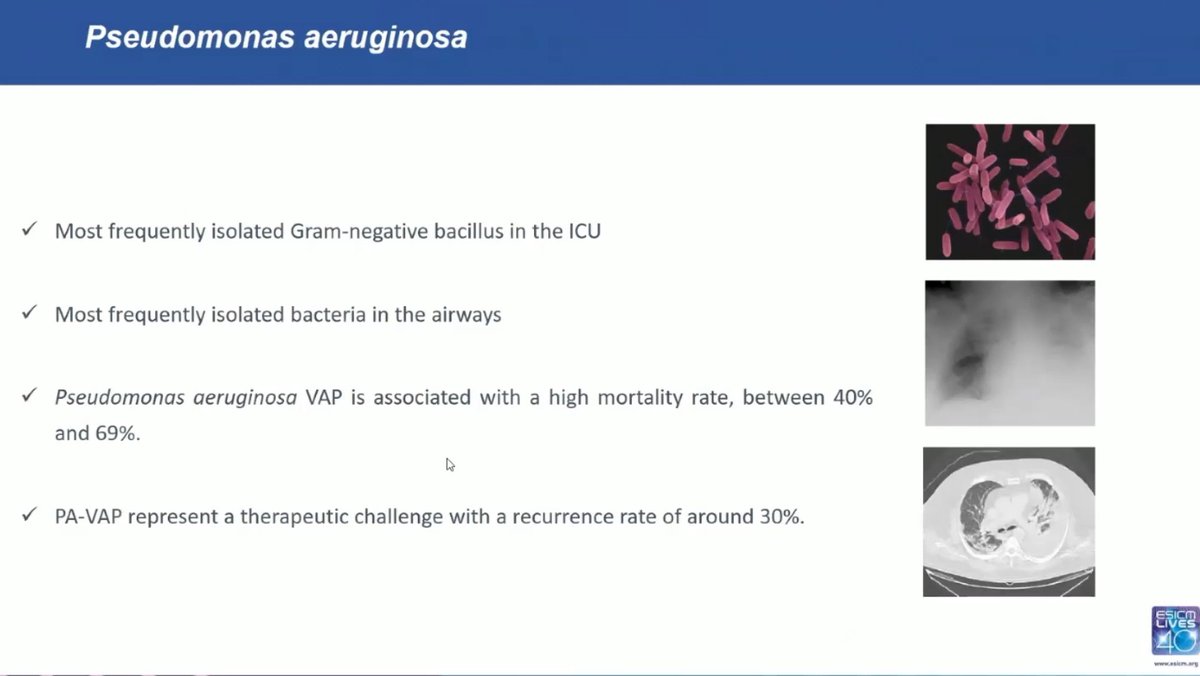 Pseudomonas aeruginosa

✓ Most frequently isolated Gram-negative bacillus in the ICU

✓ Most frequently isolated bacteria in the airways

✓ Pseudomonas aeruginosa VAP is associated with a high mortality rate, between 40% and 69%.

✓ PA-VAP represent a therapeutic challenge with a recurrence rate of around 30%.

ESICM LIVES 40

www.esicm.org